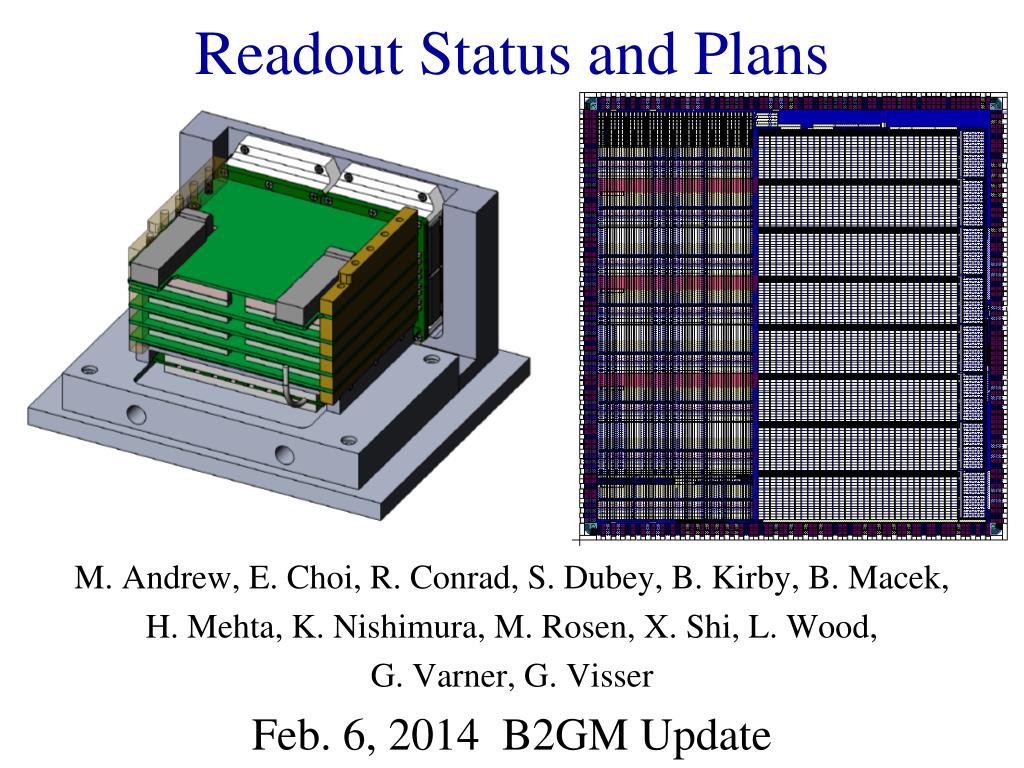 Readout Status and Plans

M. Andrew, E. Choi, R. Conrad, S. Dubey, B. Kirby, B. Macek, H. Mehta, K. Nishimura, M. Rosen, X. Shi, L. Wood, G. Varner, G. Visser

Feb. 6, 2014 B2GM Update